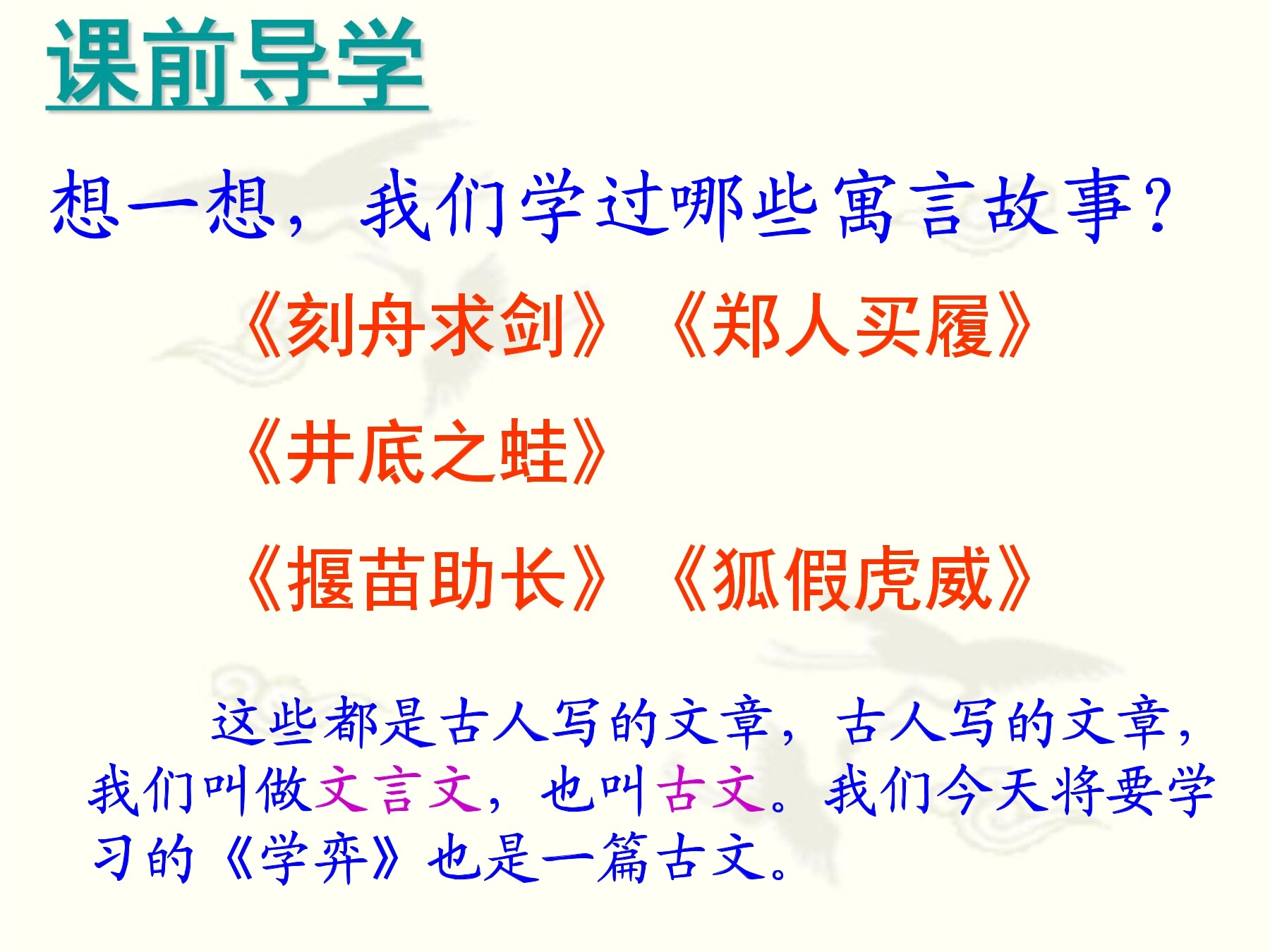 课前导学

想一想，我们学过哪些寓言故事？

《刻舟求剑》《郑人买履》

《井底之蛙》

《揠苗助长》《狐假虎威》

这些都是古人写的文章，古人写的文章，我们叫做文言文，也叫古文。我们今天将要学习的《学弈》也是一篇古文。